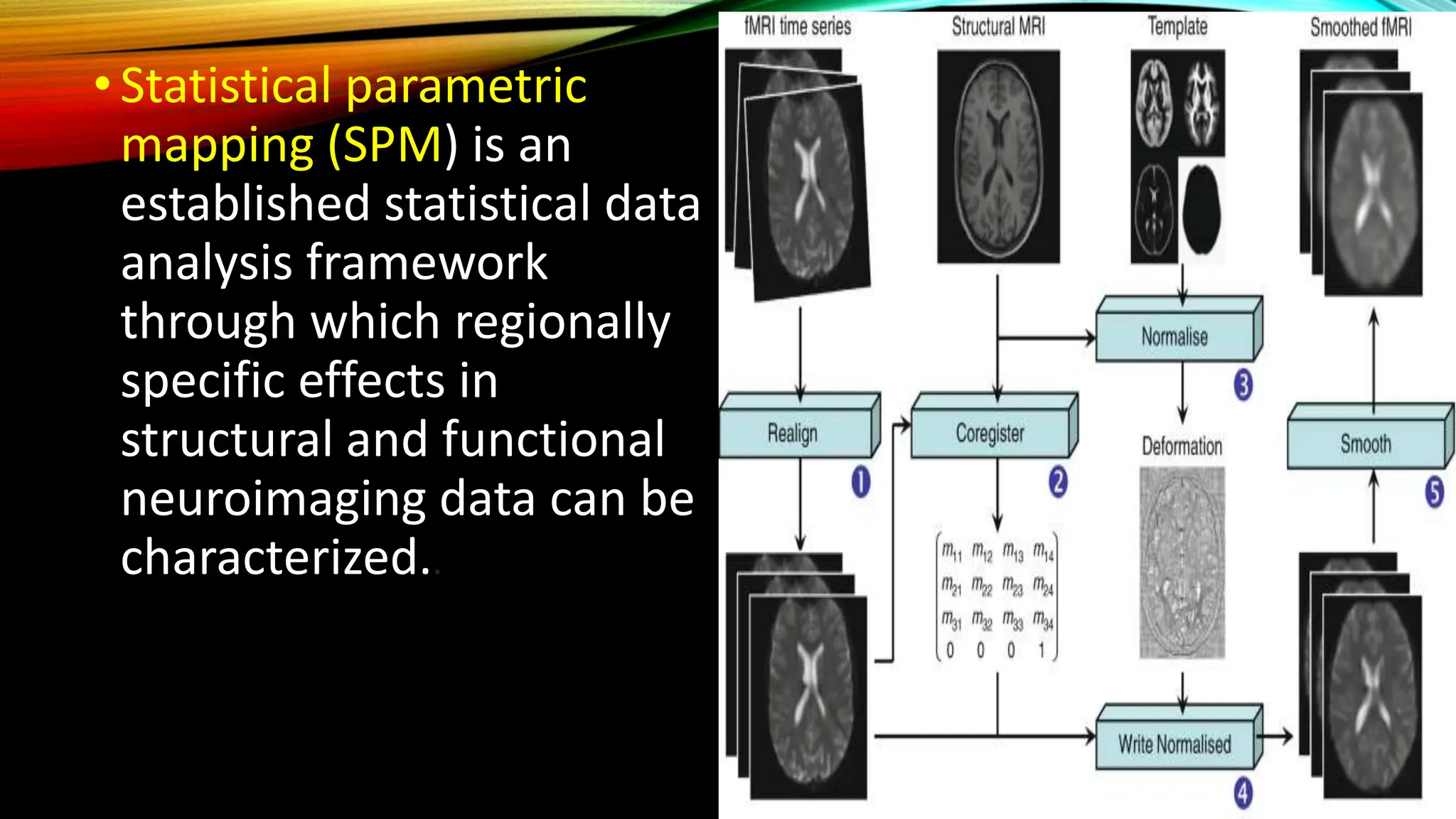 • Statistical parametric mapping (SPM) is an established statistical data analysis framework through which regionally specific effects in structural and functional neuroimaging data can be characterized.

fMRI time series

Structural MRI

Template

Smoothed fMRI

Normalise

3

Realign

1

Coregister

2

Deformation

Smooth

5

$\begin{pmatrix} m_{11} & m_{12} & m_{13} & m_{14} \\ m_{21} & m_{22} & m_{23} & m_{24} \\ m_{31} & m_{32} & m_{33} & m_{34} \\ 0 & 0 & 0 & 1 \end{pmatrix}$

Write Normalised

4